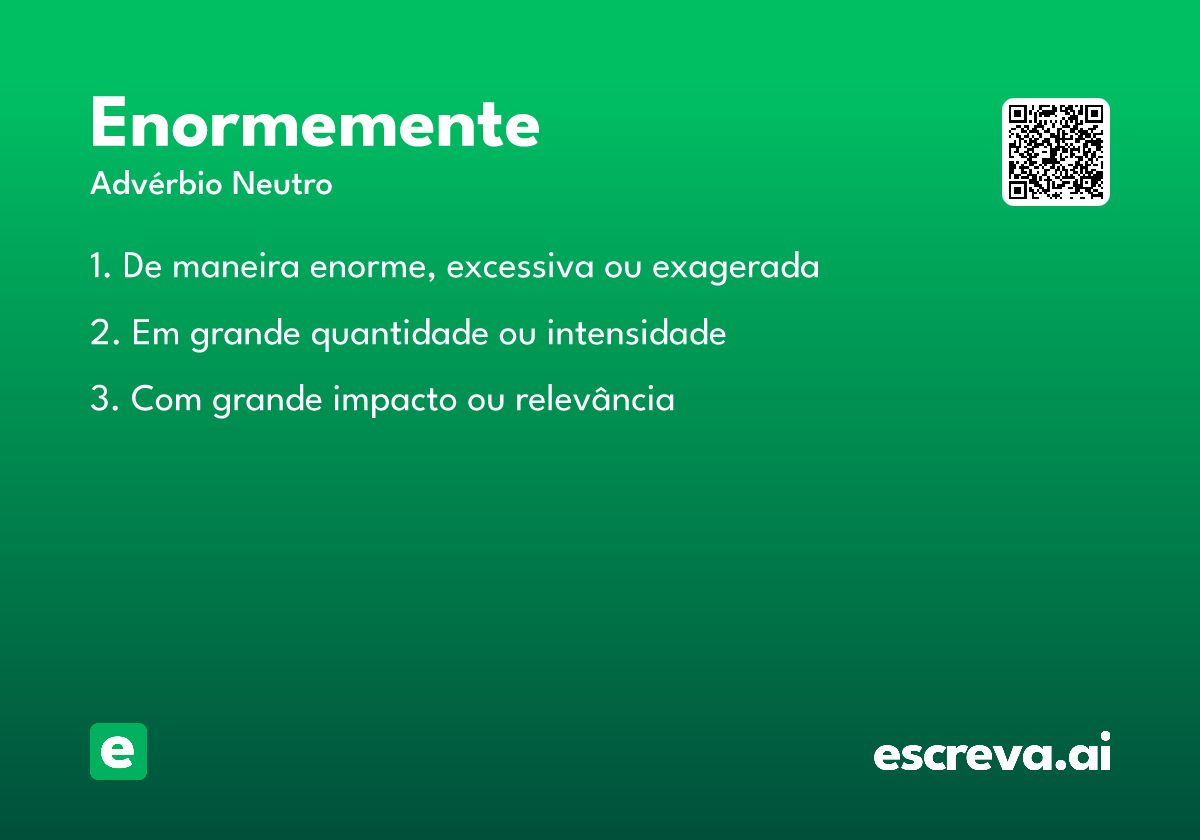 Enormemente

Advérbio Neutro

1. De maneira enorme, excessiva ou exagerada

2. Em grande quantidade ou intensidade

3. Com grande impacto ou relevância

e

escreva.ai